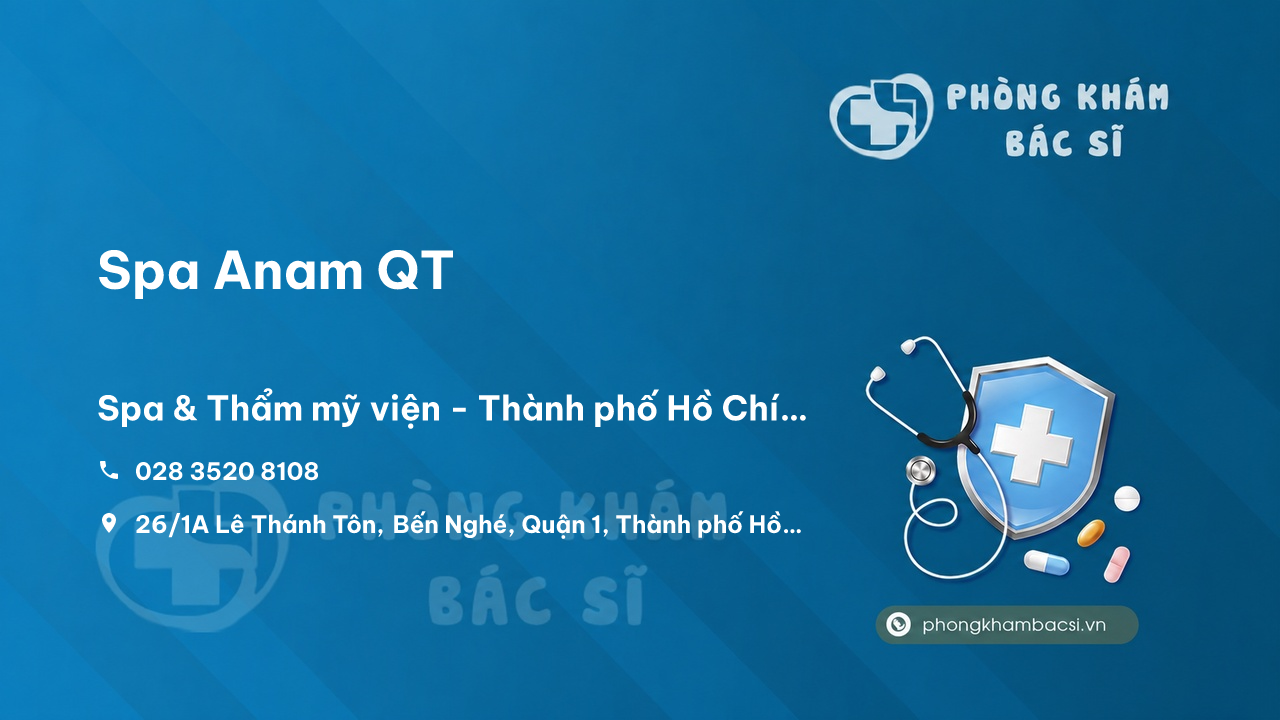 PHÒNG KHÁM BÁC SĨ

Spa Anam QT

Spa & Thẩm mỹ viện - Thành phố Hồ Chí...

028 3520 8108

26/1A Lê Thánh Tôn, Bến Nghé, Quận 1, Thành phố Hồ...

PHÒNG KHÁM BÁC SĨ

phongkhambacsi.vn